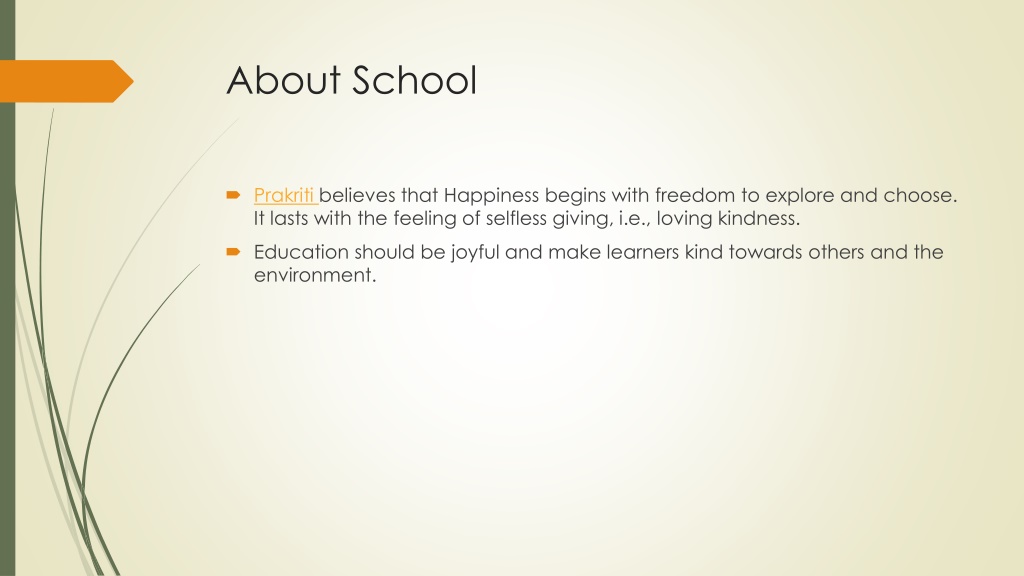 About School

Prakriti believes that Happiness begins with freedom to explore and choose. It lasts with the feeling of selfless giving, i.e., loving kindness.

Education should be joyful and make learners kind towards others and the environment.